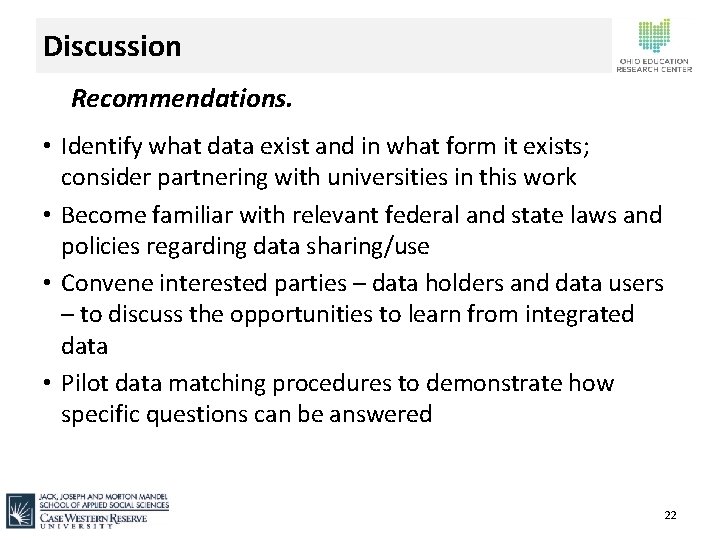 Discussion

OHIO EDUCATION RESEARCH CENTER

Recommendations.

• Identify what data exist and in what form it exists; consider partnering with universities in this work

• Become familiar with relevant federal and state laws and policies regarding data sharing/use

• Convene interested parties – data holders and data users – to discuss the opportunities to learn from integrated data

• Pilot data matching procedures to demonstrate how specific questions can be answered

JACK, JOSEPH AND MORTON MANDEL SCHOOL OF APPLIED SOCIAL SCIENCES
CASE WESTERN RESERVE UNIVERSITY

22